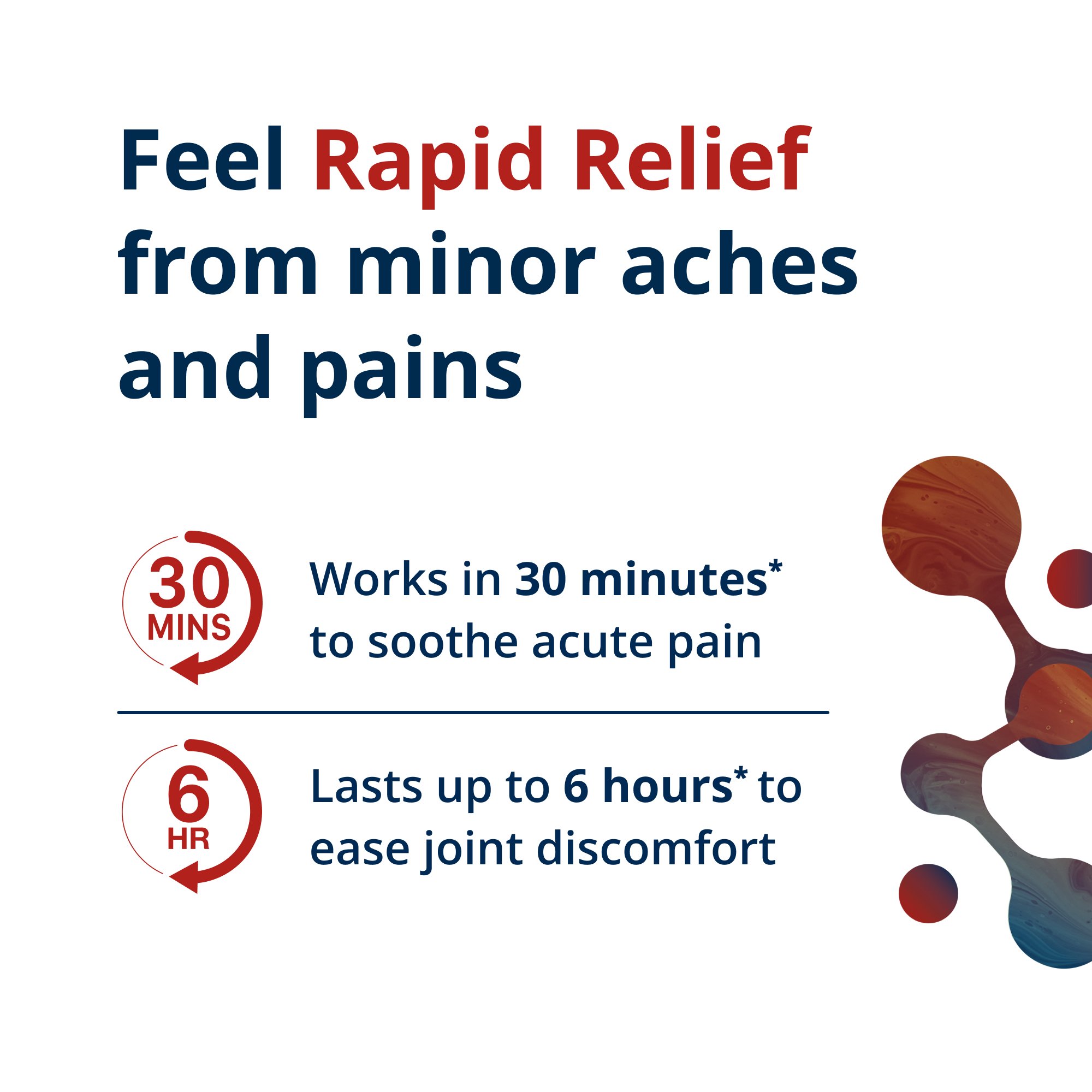 Feel Rapid Relief from minor aches and pains

30 MINS

Works in 30 minutes* to soothe acute pain

6 HR

Lasts up to 6 hours* to ease joint discomfort